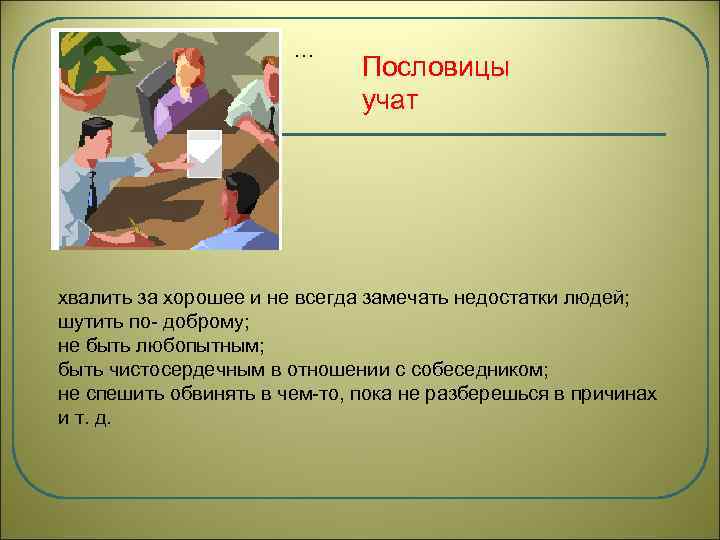 …

Пословицы учат

хвалить за хорошее и не всегда замечать недостатки людей;
шутить по- доброму;
не быть любопытным;
быть чистосердечным в отношении с собеседником;
не спешить обвинять в чем-то, пока не разберешься в причинах и т. д.